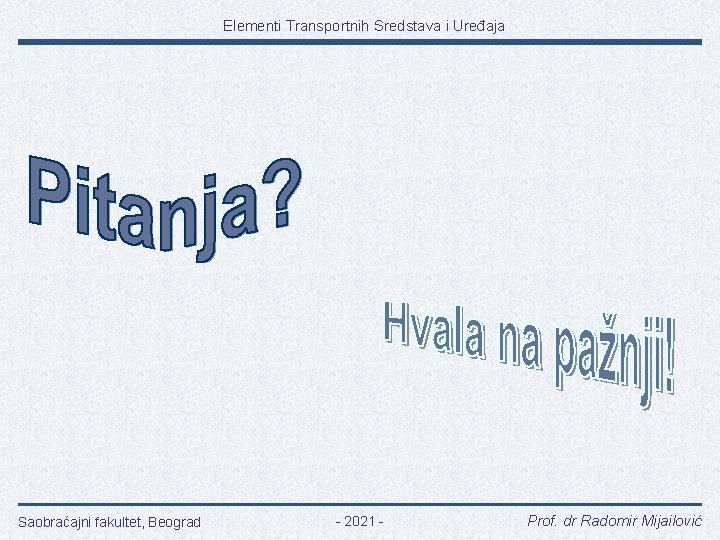 Elementi Transportnih Sredstava i Uređaja

Pitanja?

Hvala na pažnji!

Saobraćajni fakultet, Beograd

- 2021 -

Prof. dr Radomir Mijailović